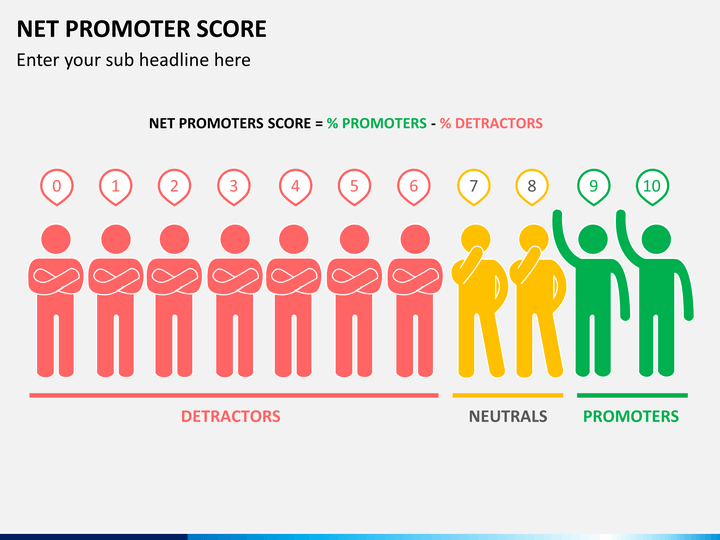 NET PROMOTER SCORE

Enter your sub headline here

NET PROMOTERS SCORE = % PROMOTERS - % DETRACTORS

0 1 2 3 4 5 6 7 8 9 10

DETRACTORS

NEUTRALS

PROMOTERS